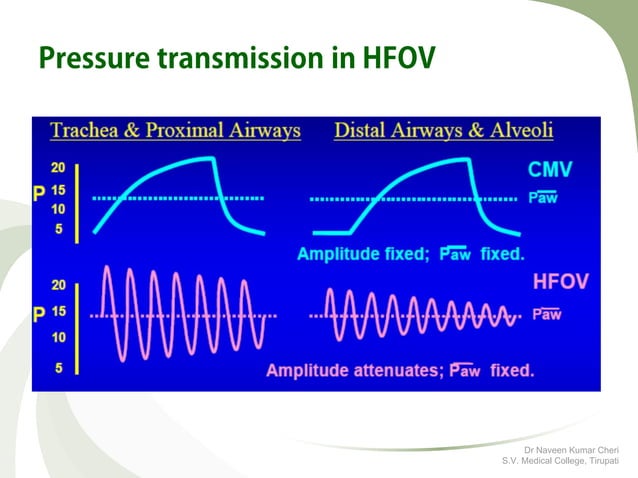 Pressure transmission in HFOV

Trachea & Proximal Airways

Distal Airways & Alveoli

20
P 15
10
5

CMV

$\overline{Paw}$

Amplitude fixed; $\overline{Paw}$ fixed.

20
P 15
10
5

HFOV

$\overline{Paw}$

Amplitude attenuates; $\overline{Paw}$ fixed.

Dr Naveen Kumar Cheri
S.V. Medical College, Tirupati